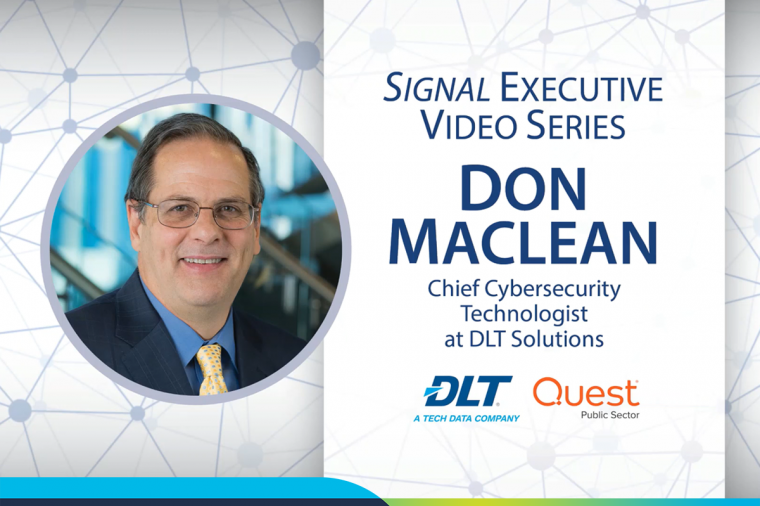 SIGNAL EXECUTIVE VIDEO SERIES

DON MACLEAN

Chief Cybersecurity Technologist at DLT Solutions

DLT
A TECH DATA COMPANY

Quest
Public Sector